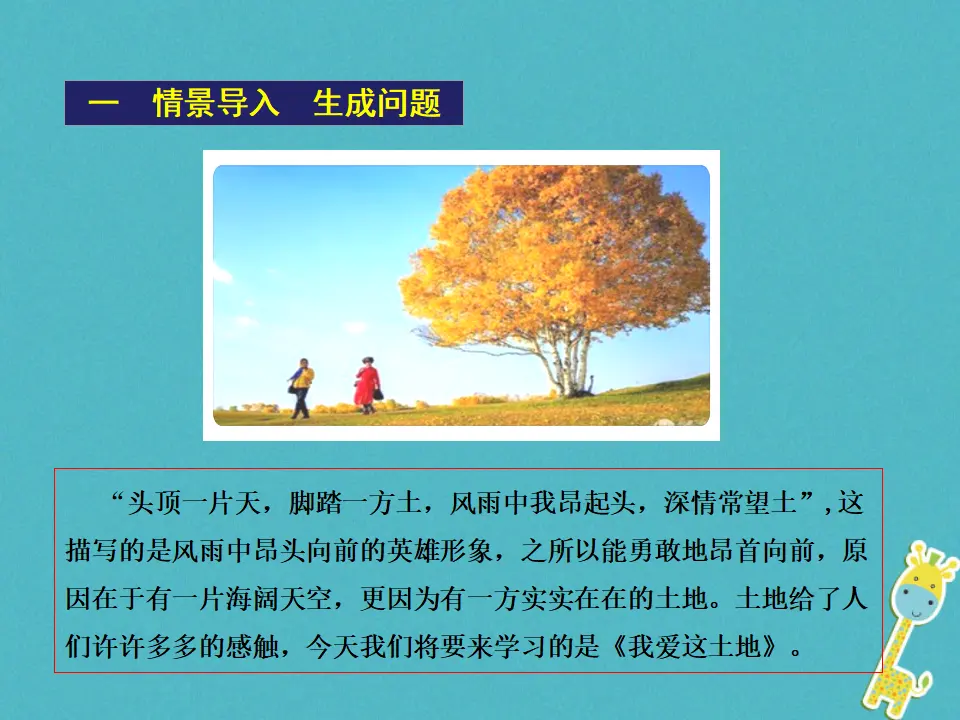 一　情景导入　生成问题

“头顶一片天，脚踏一方土，风雨中我昂起头，深情常望土”，这描写的是风雨中昂头向前的英雄形象，之所以能勇敢地昂首向前，原因在于有一片海阔天空，更因为有一方实实在在的土地。土地给了人们许许多多的感触，今天我们将要来学习的是《我爱这土地》。